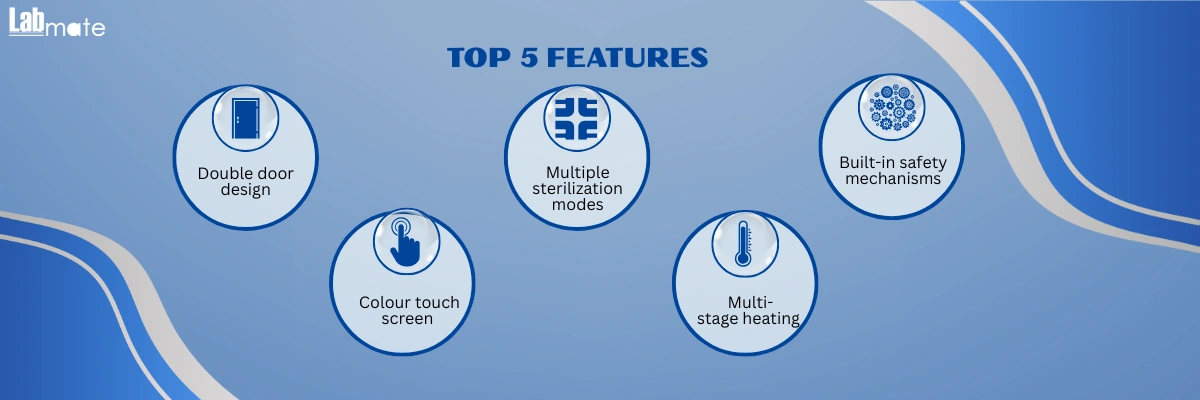 Labmate

TOP 5 FEATURES

Double door design

Colour touch screen

Multiple sterilization modes

Multi-stage heating

Built-in safety mechanisms